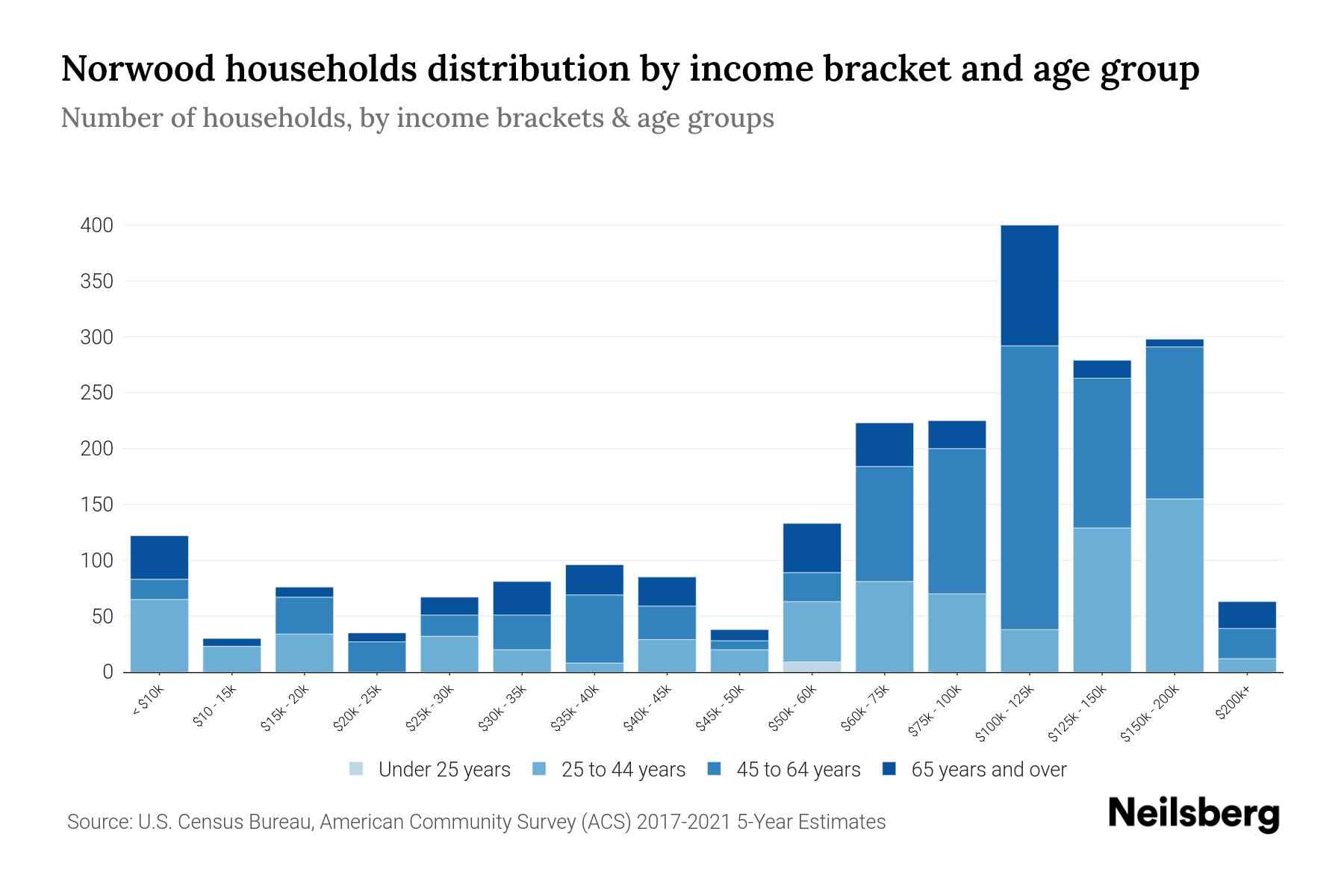 Norwood households distribution by income bracket and age group

Number of households, by income brackets & age groups

400
350
300
250
200
150
100
50
0

< $10k
$10 - 15k
$15k - 20k
$20k - 25k
$25k - 30k
$30k - 35k
$35k - 40k
$40k - 45k
$45k - 50k
$50k - 60k
$60k - 75k
$75k - 100k
$100k - 125k
$125k - 150k
$150k - 200k
$200k+

Under 25 years
25 to 44 years
45 to 64 years
65 years and over

Source: U.S. Census Bureau, American Community Survey (ACS) 2017-2021 5-Year Estimates

Neilsberg